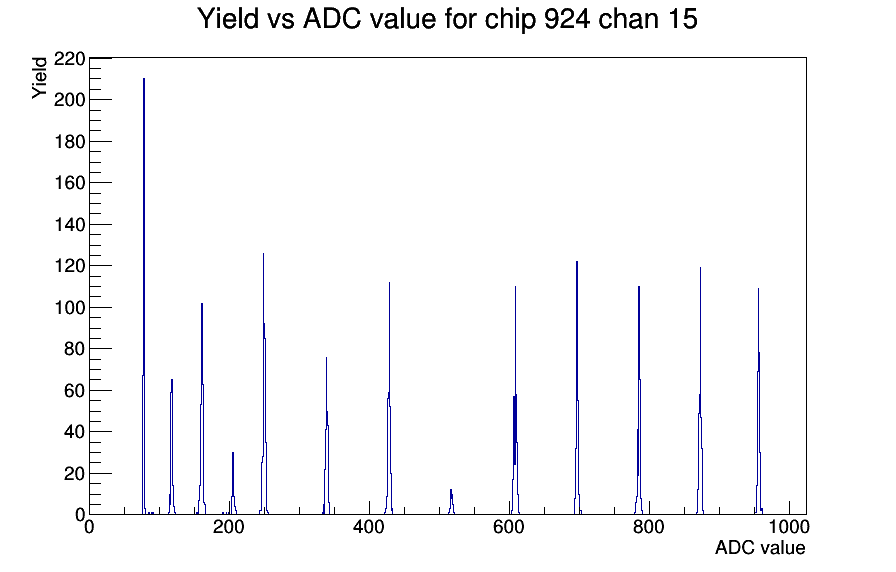 Yield vs ADC value for chip 924 chan 15

Yield

220
200
180
160
140
120
100
80
60
40
20
0

0
200
400
600
800
1000

ADC value